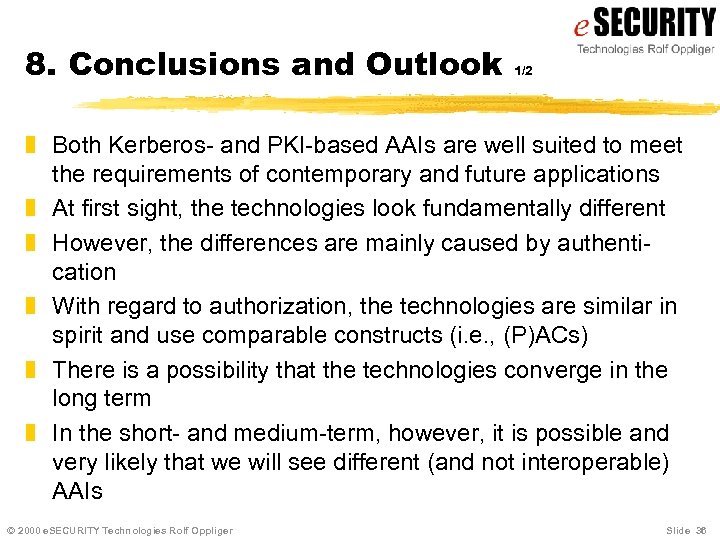 eSECURITY
Technologies Rolf Oppliger

8. Conclusions and Outlook 1/2

Both Kerberos- and PKI-based AAIs are well suited to meet the requirements of contemporary and future applications

At first sight, the technologies look fundamentally different

However, the differences are mainly caused by authentication

With regard to authorization, the technologies are similar in spirit and use comparable constructs (i.e., (P)ACs)

There is a possibility that the technologies converge in the long term

In the short- and medium-term, however, it is possible and very likely that we will see different (and not interoperable) AAIs

© 2000 eSECURITY Technologies Rolf Oppliger

Slide 38